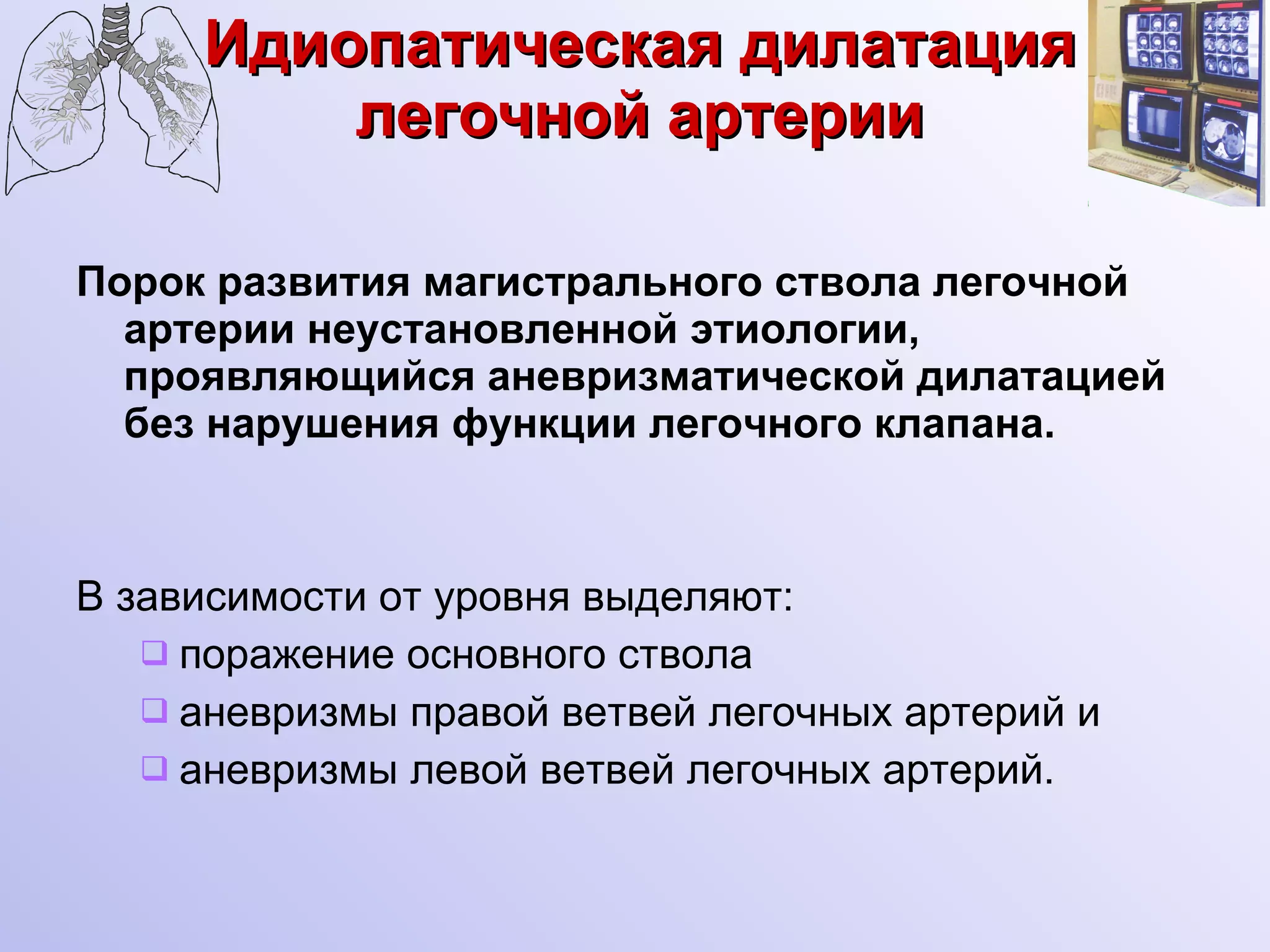 Идиопатическая дилатация легочной артерии

Порок развития магистрального ствола легочной артерии неустановленной этиологии, проявляющийся аневризматической дилатацией без нарушения функции легочного клапана.

В зависимости от уровня выделяют:
❑ поражение основного ствола
❑ аневризмы правой ветвей легочных артерий и
❑ аневризмы левой ветвей легочных артерий.